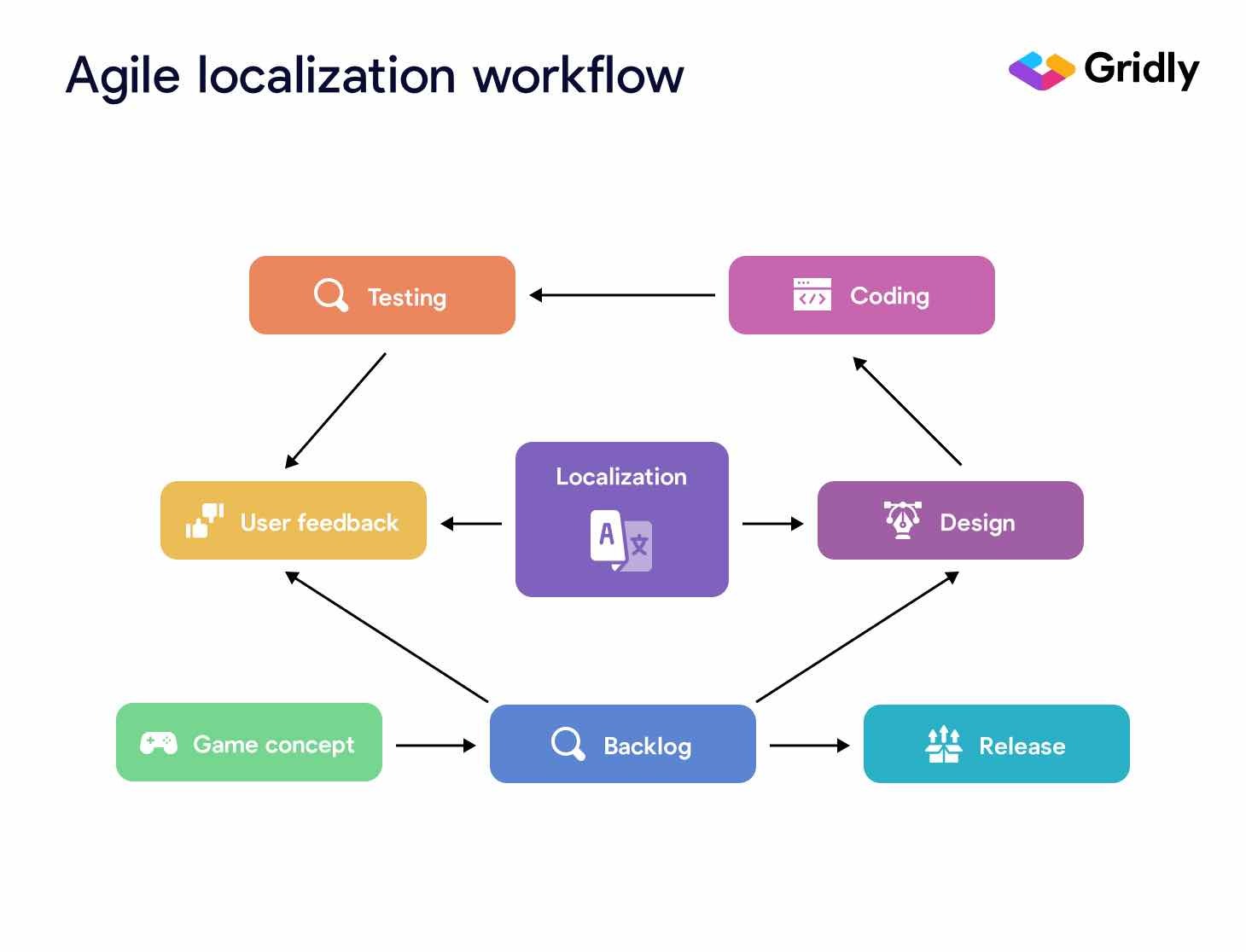 Agile localization workflow

Gridly

Testing

Coding

User feedback

Localization

Design

Game concept

Backlog

Release